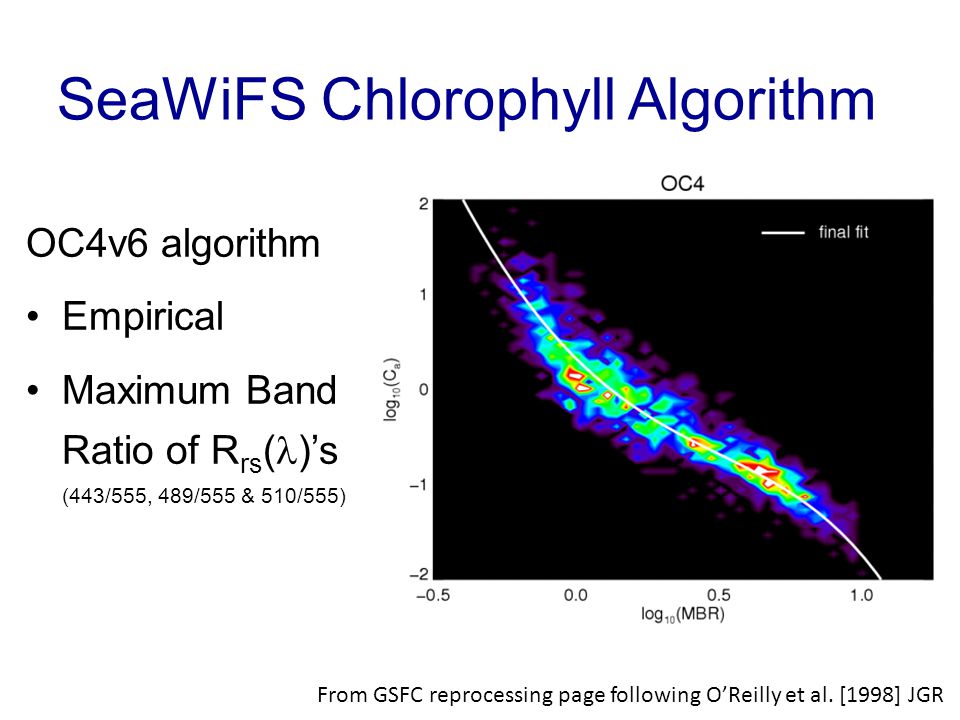 SeaWiFS Chlorophyll Algorithm

OC4v6 algorithm

• Empirical

• Maximum Band Ratio of $R_{rs}(\lambda)$'s (443/555, 489/555 & 510/555)

OC4

final fit

2
1
0
−1
−2

$\log_{10}(C_a)$

−0.5
0.0
0.5
1.0

$\log_{10}(MBR)$

From GSFC reprocessing page following O'Reilly et al. [1998] JGR